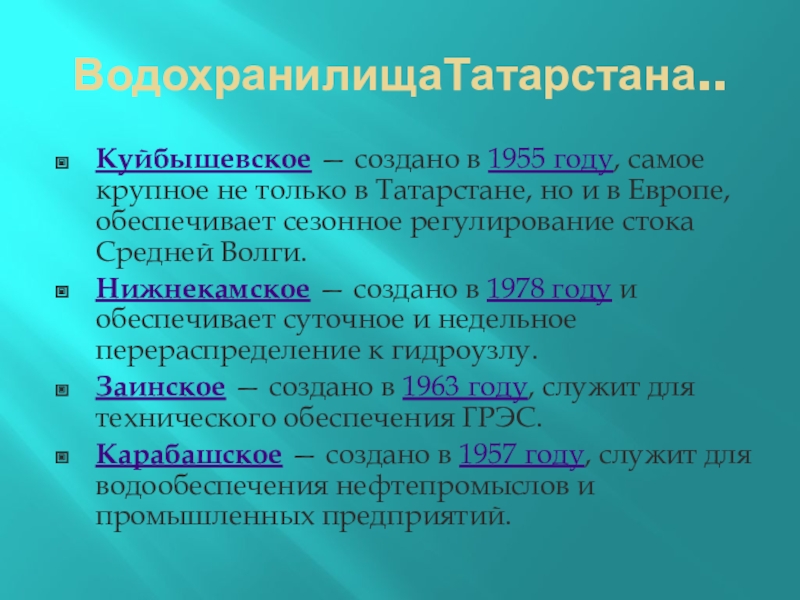 ВодохранилищаТатарстана..

Куйбышевское — создано в 1955 году, самое крупное не только в Татарстане, но и в Европе, обеспечивает сезонное регулирование стока Средней Волги.

Нижнекамское — создано в 1978 году и обеспечивает суточное и недельное перераспределение к гидроузлу.

Заинское — создано в 1963 году, служит для технического обеспечения ГРЭС.

Карабашское — создано в 1957 году, служит для водообеспечения нефтепромыслов и промышленных предприятий.